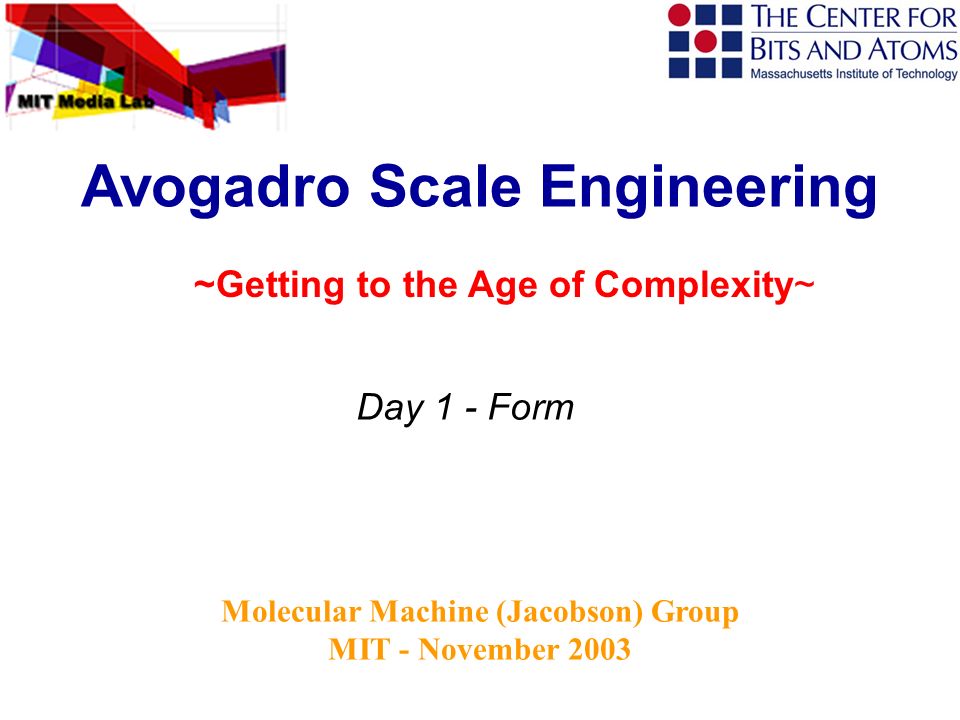 MIT Media Lab

THE CENTER FOR BITS AND ATOMS
Massachusetts Institute of Technology

Avogadro Scale Engineering

~Getting to the Age of Complexity~

Day 1 - Form

Molecular Machine (Jacobson) Group
MIT - November 2003